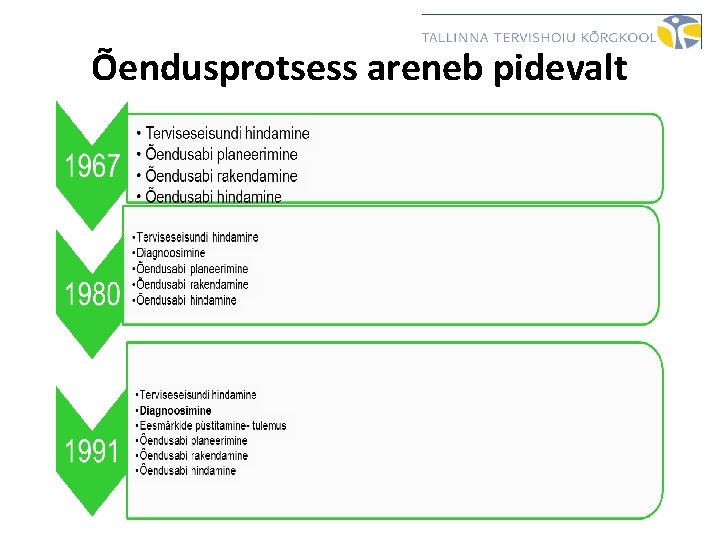 TALLINNA TERVISHOIU KÕRGKOOL

Õendusprotsess areneb pidevalt

1967

• Terviseseisundi hindamine
• Õendusabi planeerimine
• Õendusabi rakendamine
• Õendusabi hindamine

1980

•Terviseseisundi hindamine
•Diagnoosimine
•Õendusabi planeerimine
•Õendusabi rakendamine
•Õendusabi hindamine

1991

•Terviseseisundi hindamine
•Diagnoosimine
•Eesmärkide püstitamine- tulemus
•Õendusabi planeerimine
•Õendusabi rakendamine
•Õendusabi hindamine